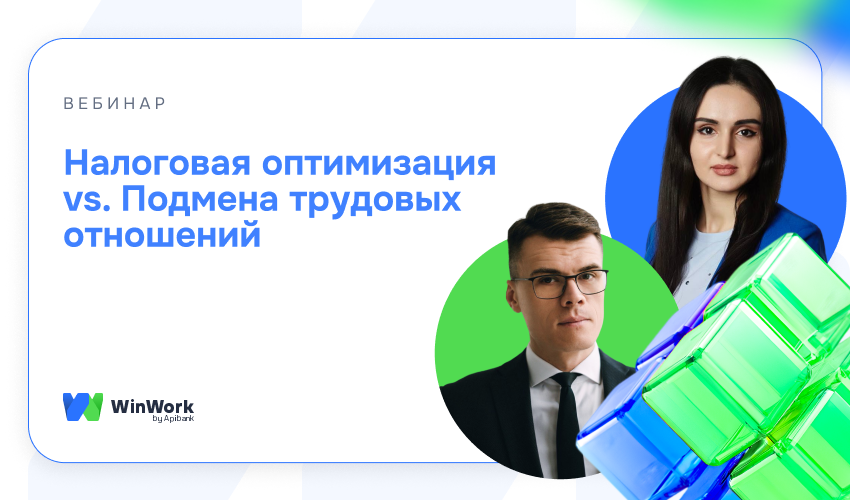 ВЕБИНАР

Налоговая оптимизация vs. Подмена трудовых отношений

WinWork
by Apibank